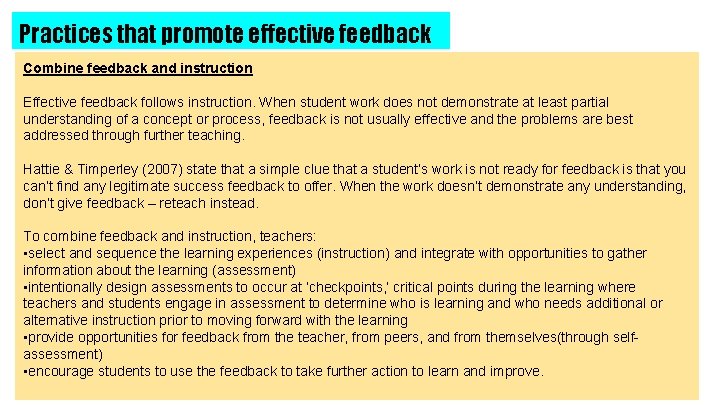 Practices that promote effective feedback

Combine feedback and instruction

Effective feedback follows instruction. When student work does not demonstrate at least partial understanding of a concept or process, feedback is not usually effective and the problems are best addressed through further teaching.

Hattie & Timperley (2007) state that a simple clue that a student's work is not ready for feedback is that you can't find any legitimate success feedback to offer. When the work doesn't demonstrate any understanding, don't give feedback – reteach instead.

To combine feedback and instruction, teachers:
▪select and sequence the learning experiences (instruction) and integrate with opportunities to gather information about the learning (assessment)
▪intentionally design assessments to occur at 'checkpoints,' critical points during the learning where teachers and students engage in assessment to determine who is learning and who needs additional or alternative instruction prior to moving forward with the learning
▪provide opportunities for feedback from the teacher, from peers, and from themselves(through self-assessment)
▪encourage students to use the feedback to take further action to learn and improve.